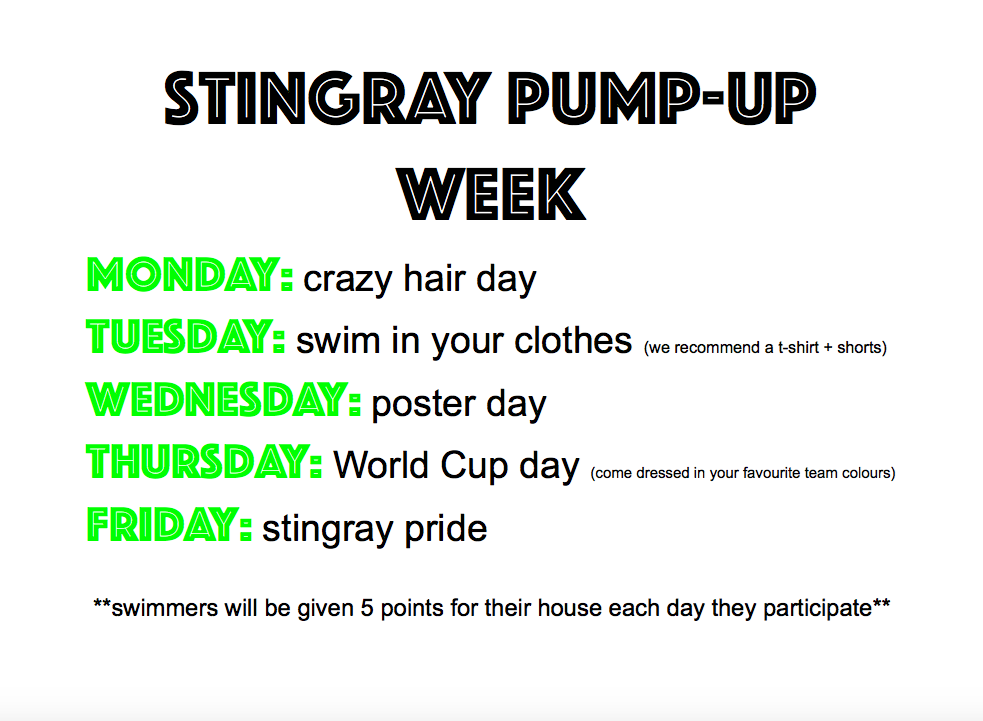 STINGRAY PUMP-UP WEEK

MONDAY: crazy hair day

TUESDAY: swim in your clothes (we recommend a t-shirt + shorts)

WEDNESDAY: poster day

THURSDAY: World Cup day (come dressed in your favourite team colours)

FRIDAY: stingray pride

**swimmers will be given 5 points for their house each day they participate**